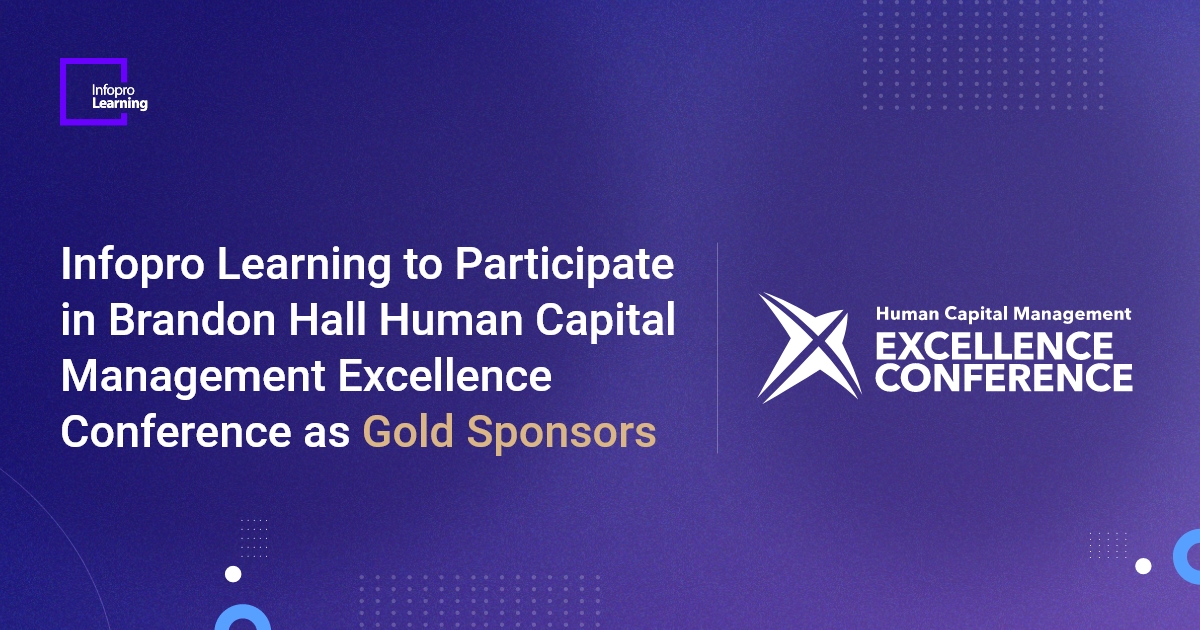 Infopro Learning

Infopro Learning to Participate in Brandon Hall Human Capital Management Excellence Conference as Gold Sponsors

Human Capital Management
EXCELLENCE
CONFERENCE